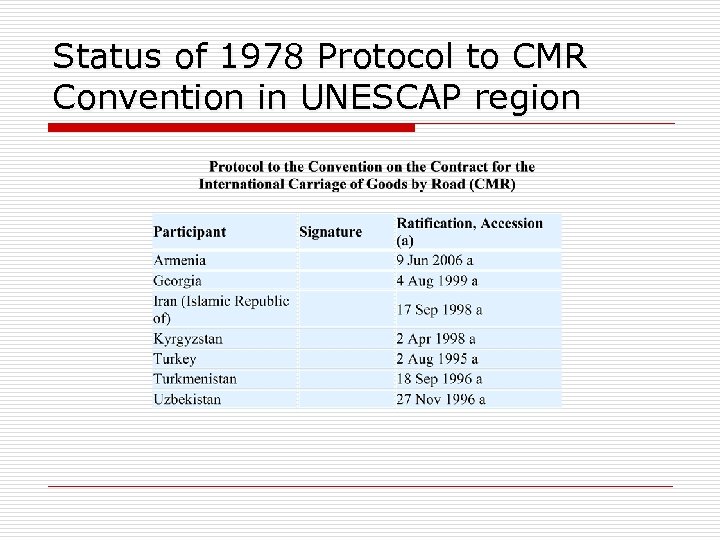 Status of 1978 Protocol to CMR Convention in UNESCAP region

Protocol to the Convention on the Contract for the International Carriage of Goods by Road (CMR)

| Participant | Signature | Ratification, Accession (a) |
|---|---|---|
| Armenia | | 9 Jun 2006 a |
| Georgia | | 4 Aug 1999 a |
| Iran (Islamic Republic of) | | 17 Sep 1998 a |
| Kyrgyzstan | | 2 Apr 1998 a |
| Turkey | | 2 Aug 1995 a |
| Turkmenistan | | 18 Sep 1996 a |
| Uzbekistan | | 27 Nov 1996 a |